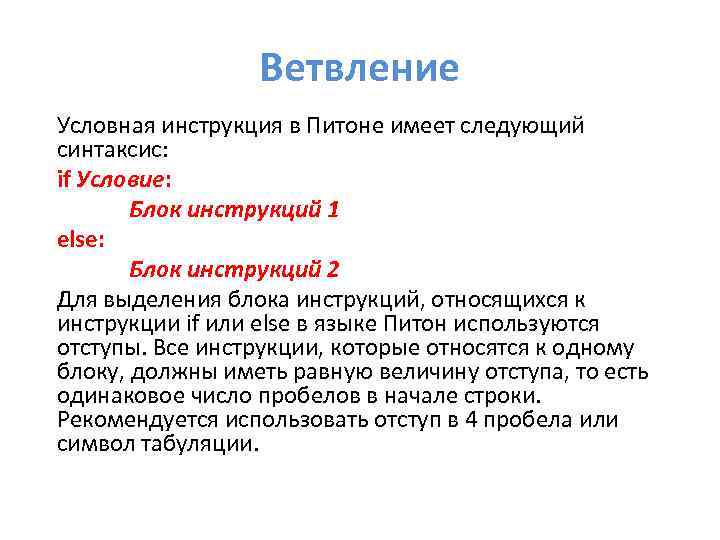 Ветвление

Условная инструкция в Питоне имеет следующий синтаксис:

if Условие:

Блок инструкций 1

else:

Блок инструкций 2

Для выделения блока инструкций, относящихся к инструкции if или else в языке Питон используются отступы. Все инструкции, которые относятся к одному блоку, должны иметь равную величину отступа, то есть одинаковое число пробелов в начале строки. Рекомендуется использовать отступ в 4 пробела или символ табуляции.